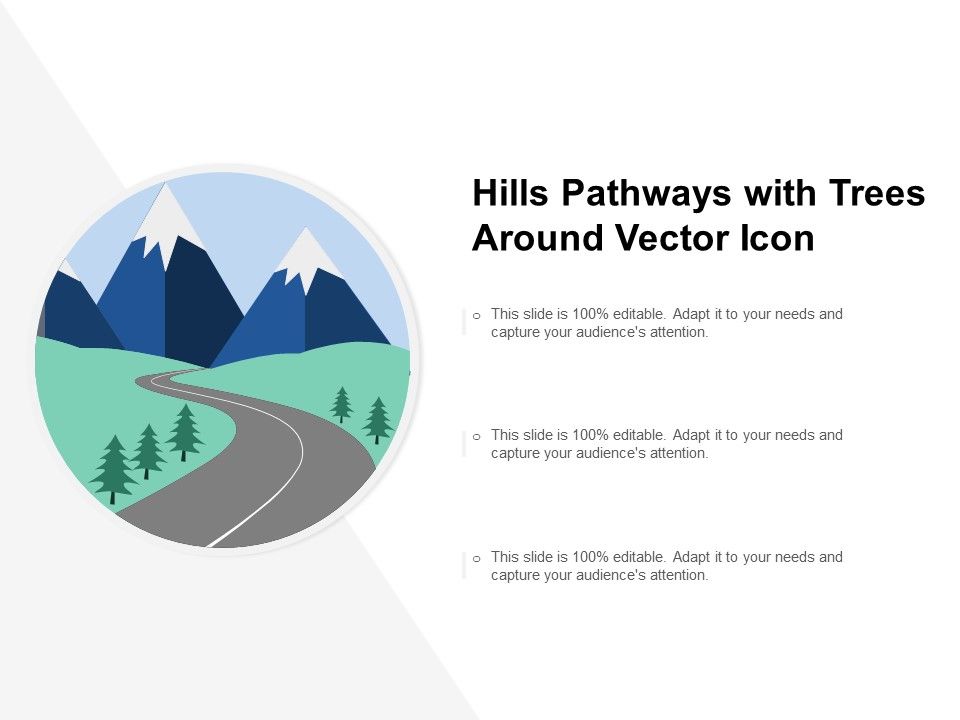 Hills Pathways with Trees Around Vector Icon

o This slide is 100% editable. Adapt it to your needs and capture your audience's attention.

o This slide is 100% editable. Adapt it to your needs and capture your audience's attention.

o This slide is 100% editable. Adapt it to your needs and capture your audience's attention.